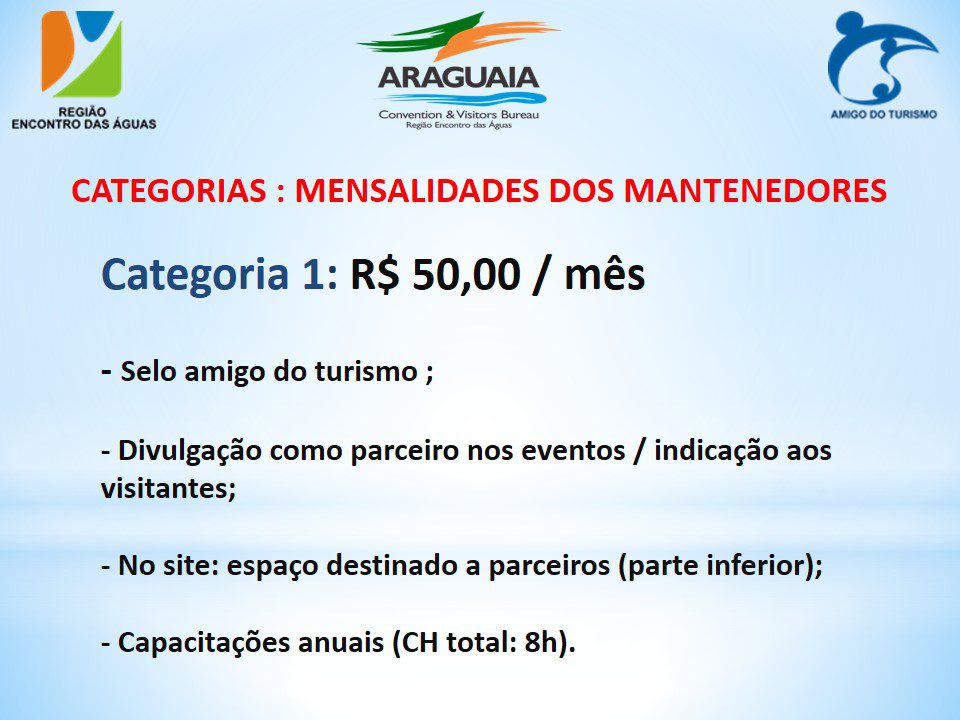 REGIÃO
ENCONTRO DAS ÁGUAS

ARAGUAIA
Convention & Visitors Bureau
Região Encontro das Águas

AMIGO DO TURISMO

CATEGORIAS : MENSALIDADES DOS MANTENEDORES

Categoria 1: R$ 50,00 / mês

- Selo amigo do turismo ;

- Divulgação como parceiro nos eventos / indicação aos visitantes;

- No site: espaço destinado a parceiros (parte inferior);

- Capacitações anuais (CH total: 8h).